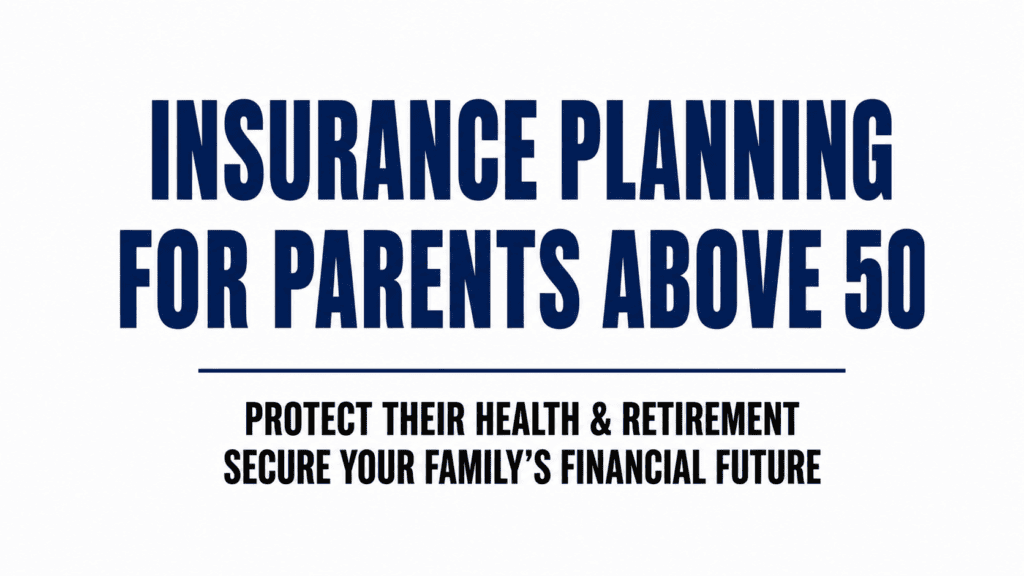 INSURANCE PLANNING FOR PARENTS ABOVE 50

PROTECT THEIR HEALTH & RETIREMENT
SECURE YOUR FAMILY'S FINANCIAL FUTURE